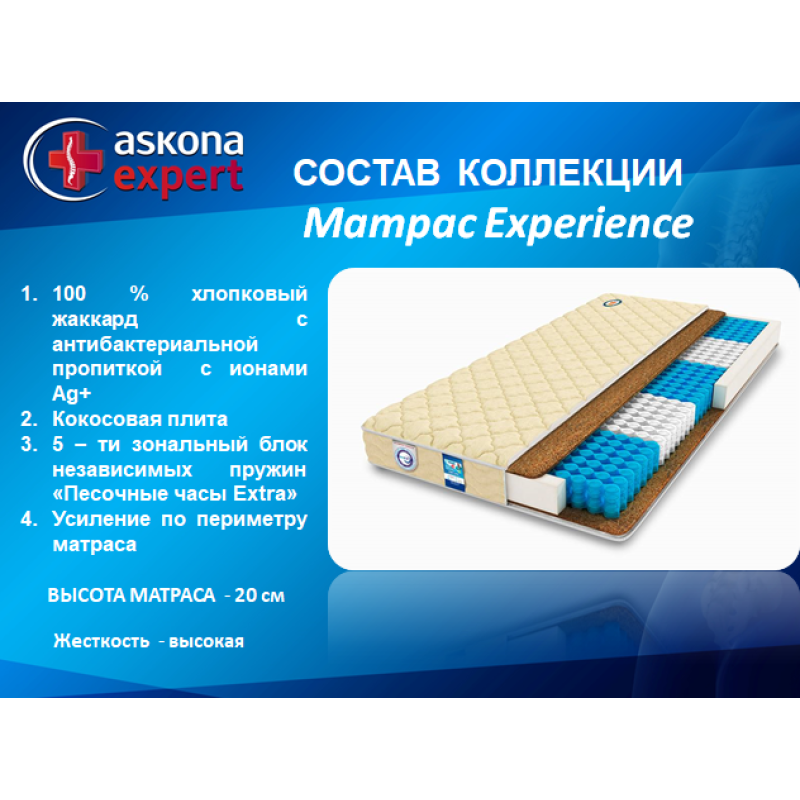 askona expert

СОСТАВ КОЛЛЕКЦИИ
Матрас Experience

1. 100 % хлопковый жаккард с антибактериальной пропиткой с ионами Ag+
2. Кокосовая плита
3. 5 – ти зональный блок независимых пружин «Песочные часы Extra»
4. Усиление по периметру матраса

ВЫСОТА МАТРАСА - 20 см

Жесткость - высокая